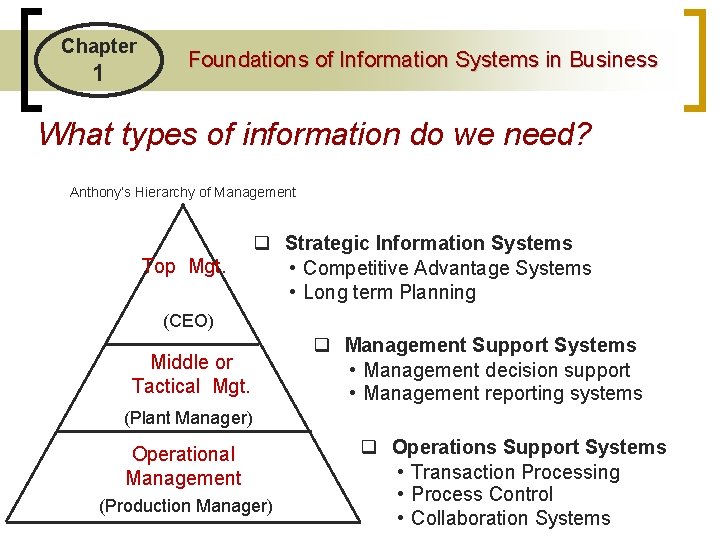 Chapter 1

Foundations of Information Systems in Business

What types of information do we need?

Anthony's Hierarchy of Management

Top Mgt.

(CEO)

Middle or Tactical Mgt.

(Plant Manager)

Operational Management

(Production Manager)

❑ Strategic Information Systems
• Competitive Advantage Systems
• Long term Planning

❑ Management Support Systems
• Management decision support
• Management reporting systems

❑ Operations Support Systems
• Transaction Processing
• Process Control
• Collaboration Systems